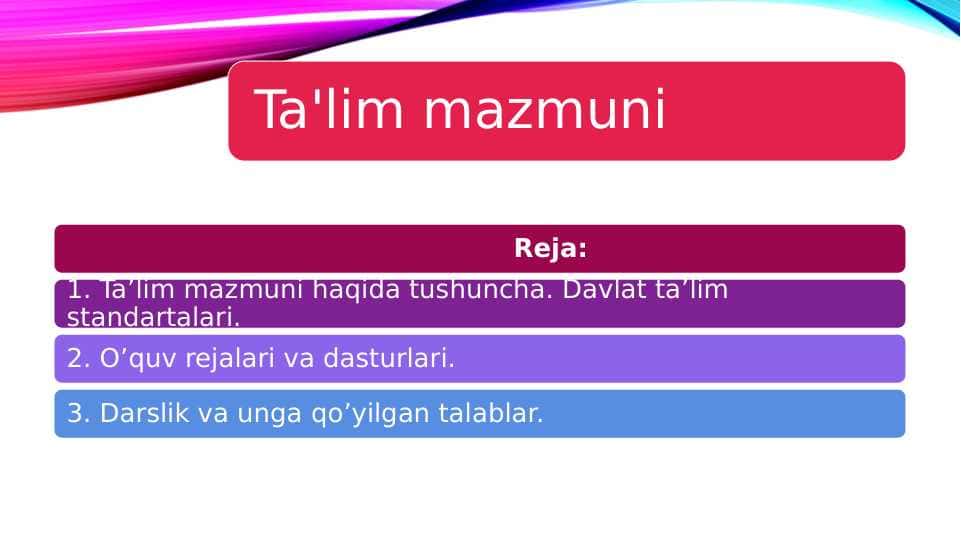 Ta'lim mazmuni

Reja:

1. Ta’lim mazmuni haqida tushuncha. Davlat ta’lim standartalari.

2. O’quv rejalari va dasturlari.

3. Darslik va unga qo’yilgan talablar.